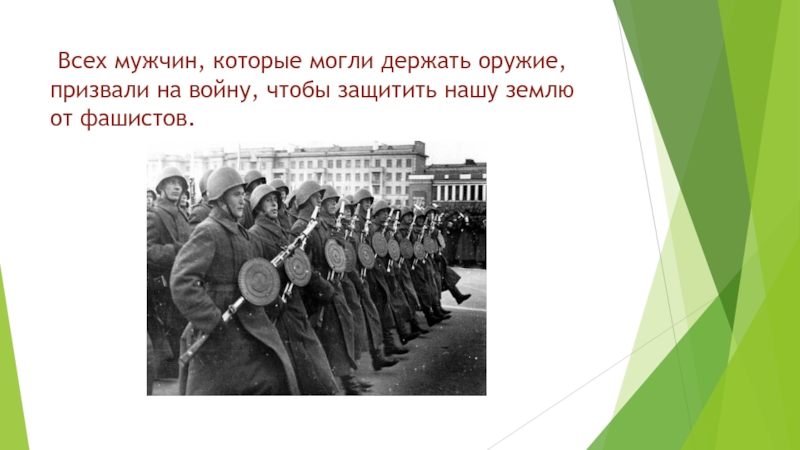 Всех мужчин, которые могли держать оружие, призвали на войну, чтобы защитить нашу землю от фашистов.